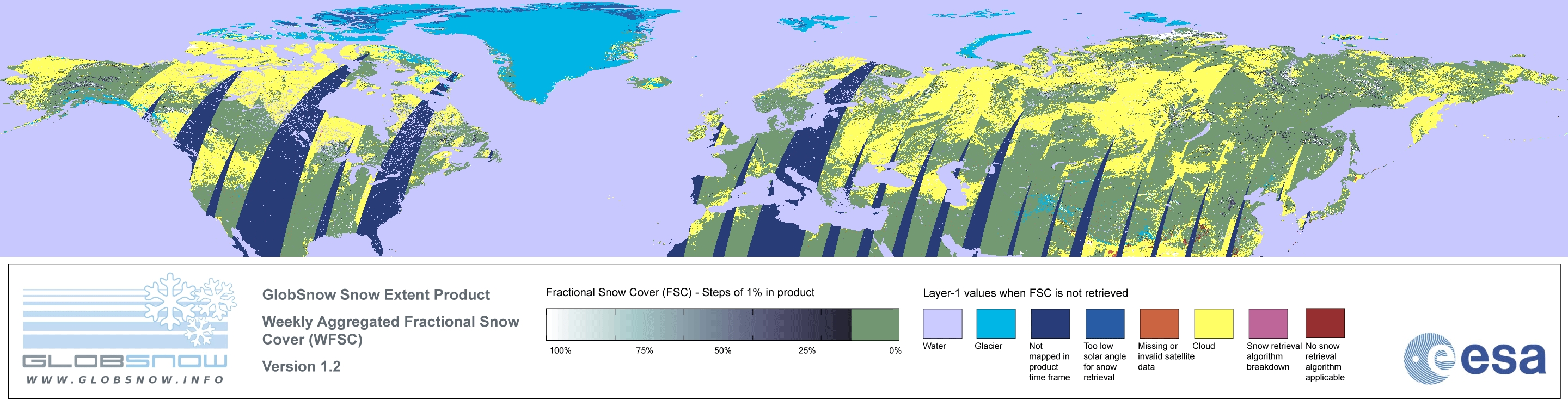 GLOBSNOW
WWW.GLOBSNOW.INFO

GlobSnow Snow Extent Product

Weekly Aggregated Fractional Snow Cover (WFSC)

Version 1.2

Fractional Snow Cover (FSC) - Steps of 1% in product

100% 75% 50% 25% 0%

Layer-1 values when FSC is not retrieved

Water

Glacier

Not mapped in product time frame

Too low solar angle for snow retrieval

Missing or invalid satellite data

Cloud

Snow retrieval algorithm breakdown

No snow retrieval algorithm applicable

esa